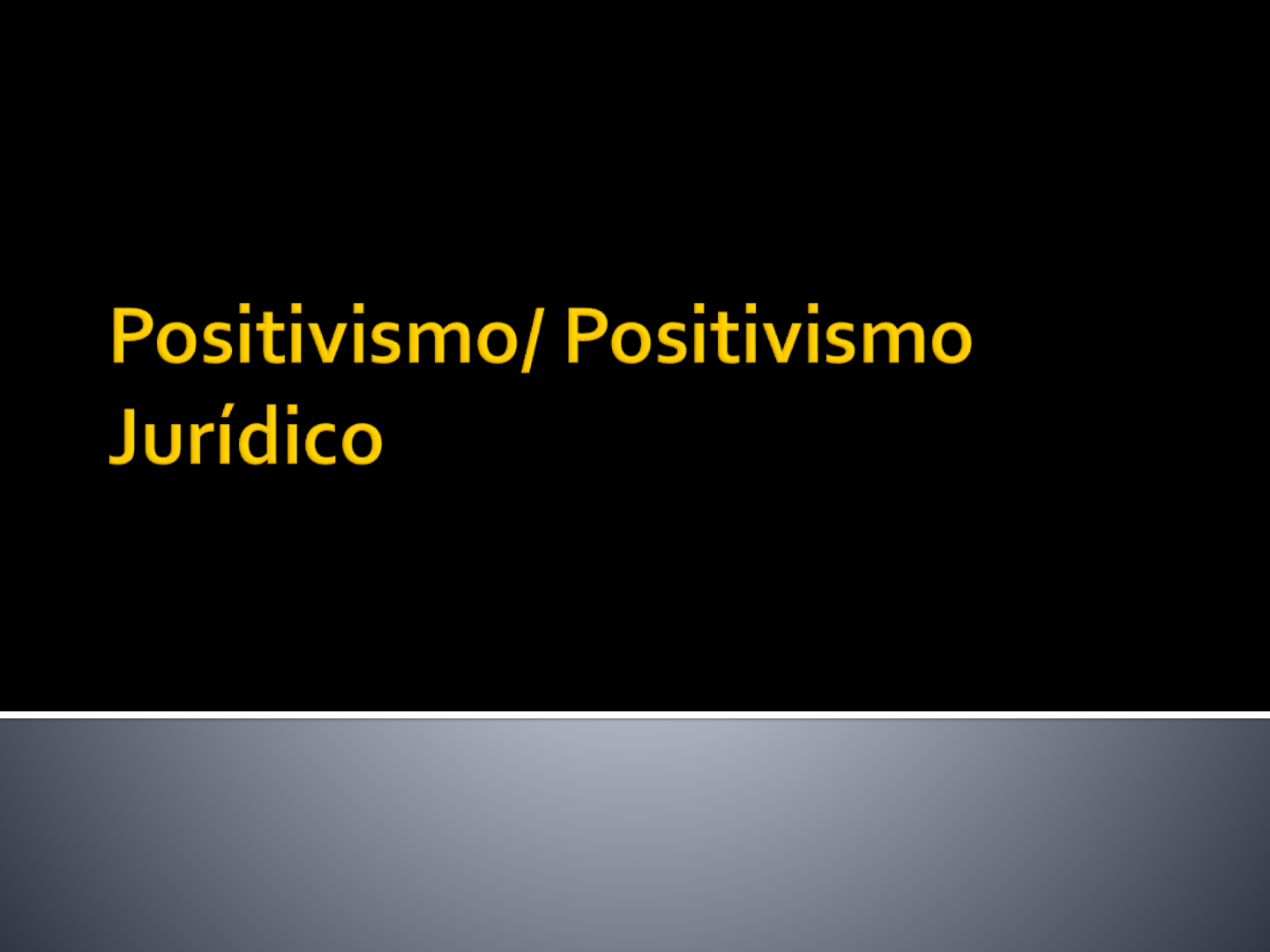 Positivismo/ Positivismo Jurídico